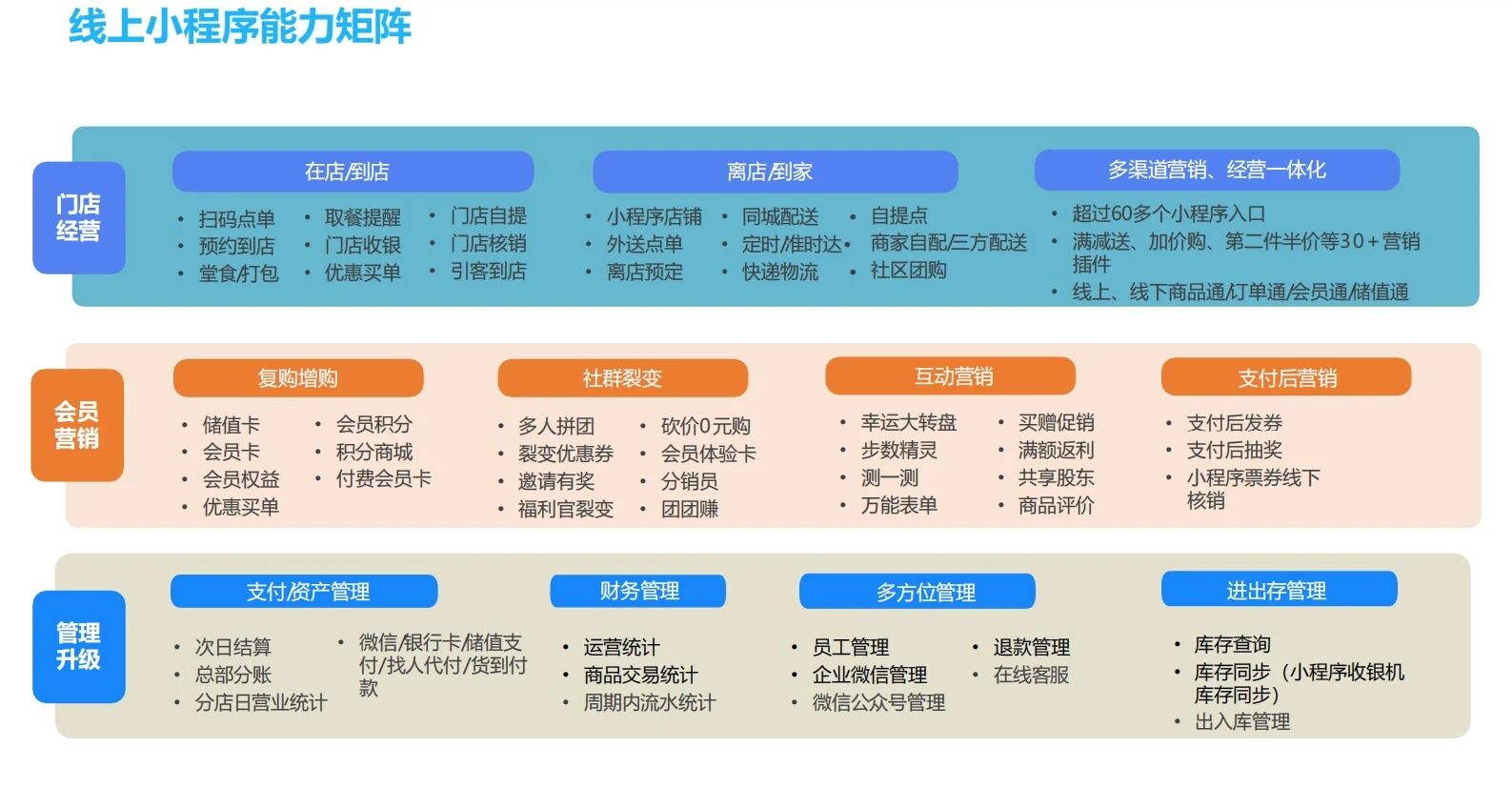 线上小程序能力矩阵

门店经营

在店/到店
• 扫码点单
• 预约到店
• 堂食/打包
• 取餐提醒
• 门店收银
• 优惠买单
• 门店自提
• 门店核销
• 引客到店

离店/到家
• 小程序店铺
• 外送点单
• 离店预定
• 同城配送
• 定时/准时达
• 快递物流
• 自提点
• 商家自配/三方配送
• 社区团购

多渠道营销、经营一体化
• 超过60多个小程序入口
• 满减送、加价购、第二件半价等30+营销插件
• 线上、线下商品通/订单通/会员通/储值通

会员营销

复购增购
• 储值卡
• 会员卡
• 会员权益
• 优惠买单
• 会员积分
• 积分商城
• 付费会员卡

社群裂变
• 多人拼团
• 裂变优惠券
• 邀请有奖
• 福利官裂变
• 砍价0元购
• 会员体验卡
• 分销员
• 团团赚

互动营销
• 幸运大转盘
• 步数精灵
• 测一测
• 万能表单
• 买赠促销
• 满额返利
• 共享股东
• 商品评价

支付后营销
• 支付后发券
• 支付后抽奖
• 小程序票券线下核销

管理升级

支付/资产管理
• 次日结算
• 总部分账
• 分店日营业统计
• 微信/银行卡/储值支付/找人代付/货到付款

财务管理
• 运营统计
• 商品交易统计
• 周期内流水统计

多方位管理
• 员工管理
• 企业微信管理
• 微信公众号管理
• 退款管理
• 在线客服

进出存管理
• 库存查询
• 库存同步（小程序收银机库存同步）
• 出入库管理